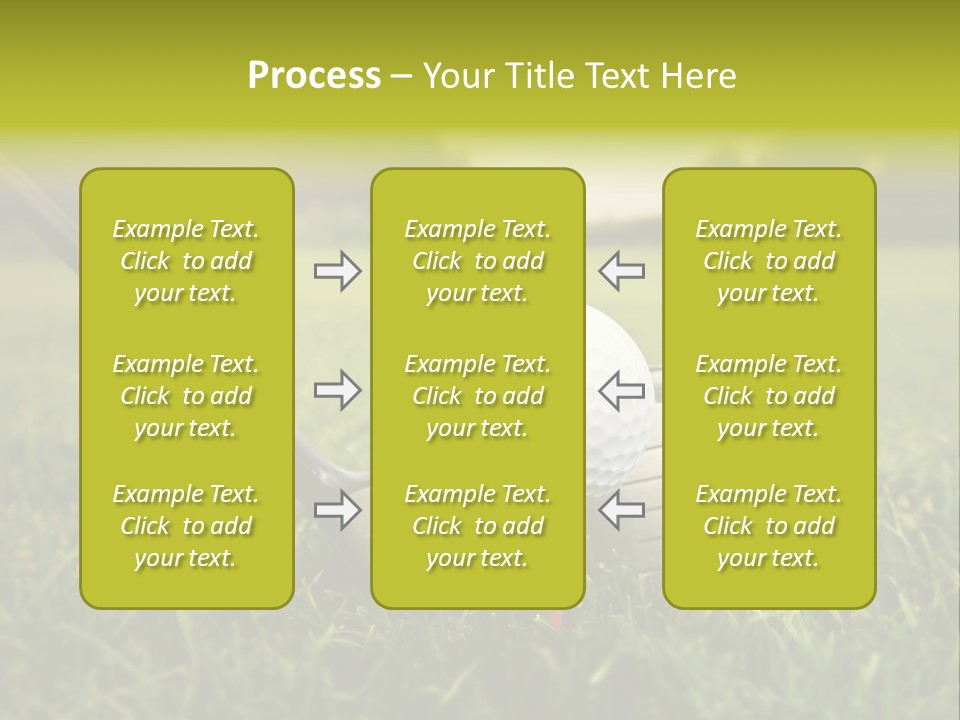 Process – Your Title Text Here

Example Text. Click to add your text.

Example Text. Click to add your text.

Example Text. Click to add your text.

Example Text. Click to add your text.

Example Text. Click to add your text.

Example Text. Click to add your text.

Example Text. Click to add your text.

Example Text. Click to add your text.

Example Text. Click to add your text.